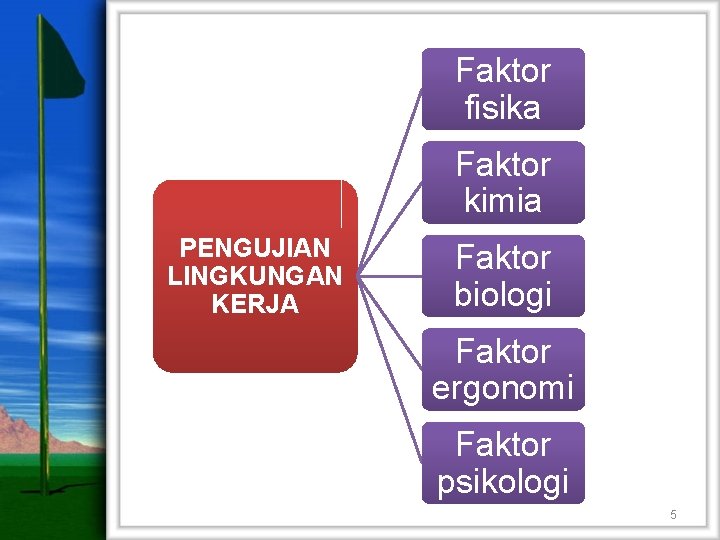 PENGUJIAN LINGKUNGAN KERJA

Faktor fisika

Faktor kimia

Faktor biologi

Faktor ergonomi

Faktor psikologi

5